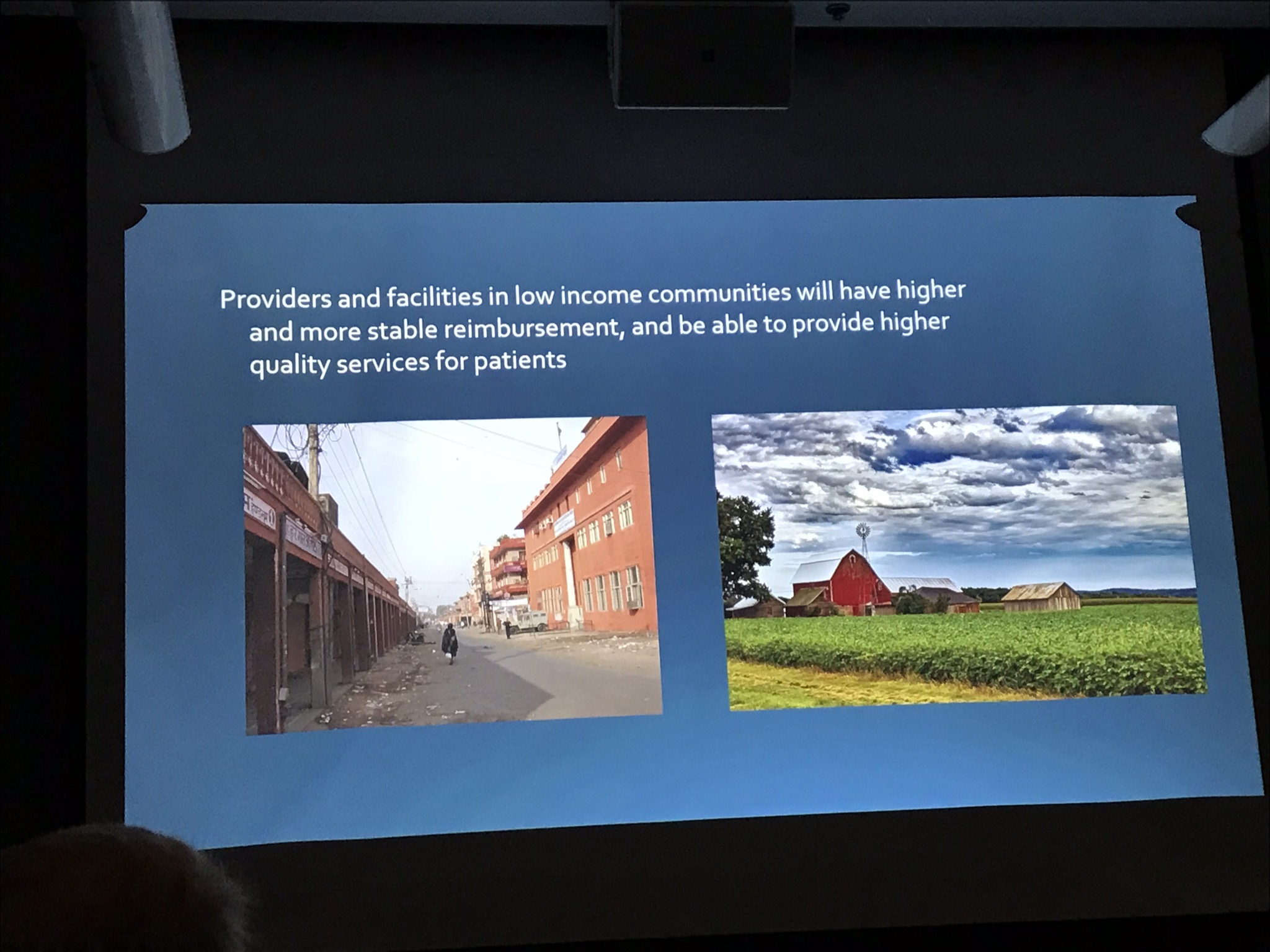 Providers and facilities in low income communities will have higher and more stable reimbursement, and be able to provide higher quality services for patients